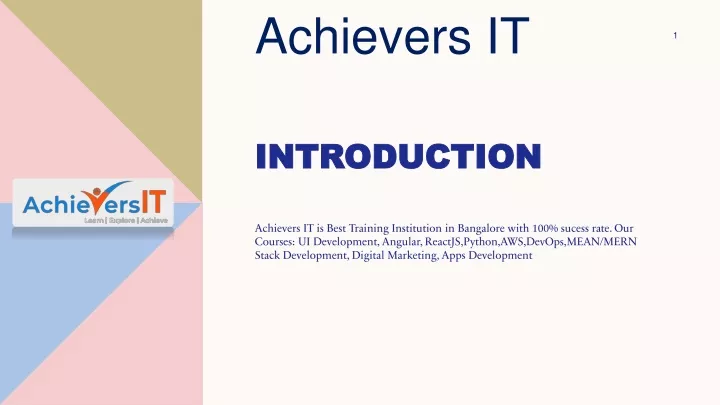 AchieversIT
Learn | Explore | Achieve

Achievers IT

1

INTRODUCTION

Achievers IT is Best Training Institution in Bangalore with 100% sucess rate. Our Courses: UI Development, Angular, ReactJS,Python,AWS,DevOps,MEAN/MERN Stack Development, Digital Marketing, Apps Development